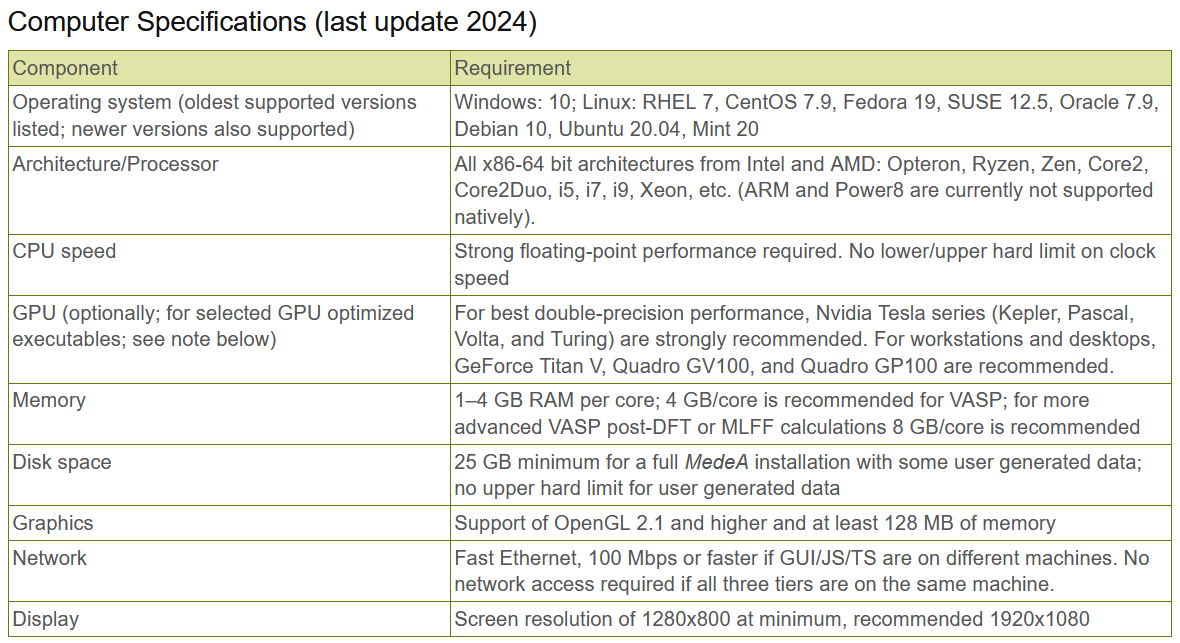 Computer Specifications (last update 2024)

| Component | Requirement |
|---|---|
| Operating system (oldest supported versions listed; newer versions also supported) | Windows: 10; Linux: RHEL 7, CentOS 7.9, Fedora 19, SUSE 12.5, Oracle 7.9, Debian 10, Ubuntu 20.04, Mint 20 |
| Architecture/Processor | All x86-64 bit architectures from Intel and AMD: Opteron, Ryzen, Zen, Core2, Core2Duo, i5, i7, i9, Xeon, etc. (ARM and Power8 are currently not supported natively). |
| CPU speed | Strong floating-point performance required. No lower/upper hard limit on clock speed |
| GPU (optionally; for selected GPU optimized executables; see note below) | For best double-precision performance, Nvidia Tesla series (Kepler, Pascal, Volta, and Turing) are strongly recommended. For workstations and desktops, GeForce Titan V, Quadro GV100, and Quadro GP100 are recommended. |
| Memory | 1–4 GB RAM per core; 4 GB/core is recommended for VASP; for more advanced VASP post-DFT or MLFF calculations 8 GB/core is recommended |
| Disk space | 25 GB minimum for a full MedeA installation with some user generated data; no upper hard limit for user generated data |
| Graphics | Support of OpenGL 2.1 and higher and at least 128 MB of memory |
| Network | Fast Ethernet, 100 Mbps or faster if GUI/JS/TS are on different machines. No network access required if all three tiers are on the same machine. |
| Display | Screen resolution of 1280x800 at minimum, recommended 1920x1080 |